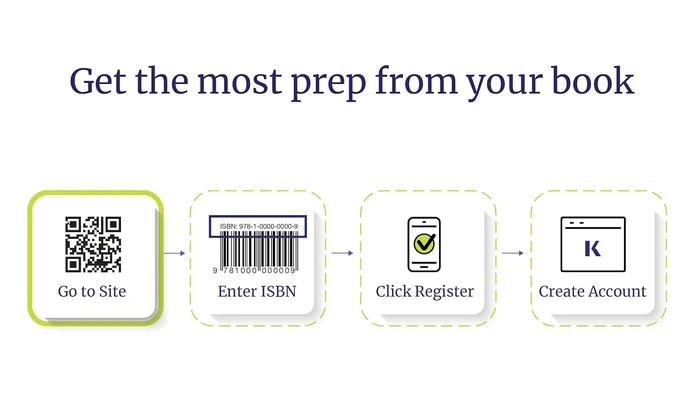 Get the most prep from your book

Go to Site

ISBN: 978-1-0000-0000-9

9 781000 000009

Enter ISBN

Click Register

K

Create Account